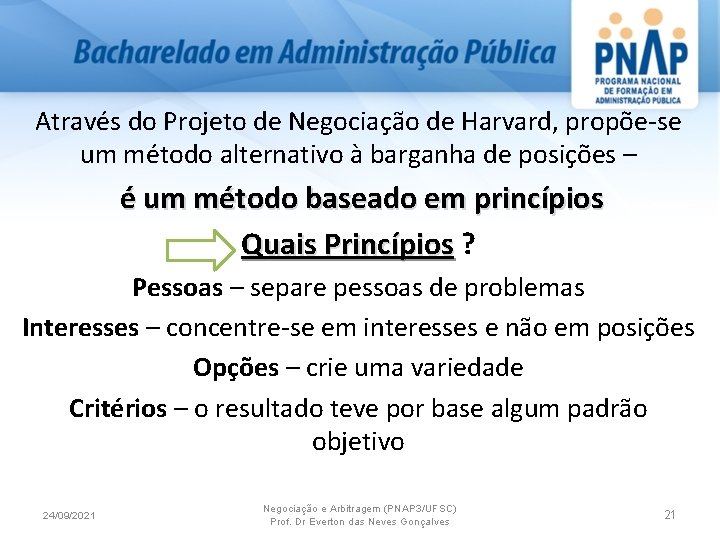 Bacharelado em Administração Pública

PNAP
PROGRAMA NACIONAL DE FORMAÇÃO EM ADMINISTRAÇÃO PÚBLICA

Através do Projeto de Negociação de Harvard, propõe-se um método alternativo à barganha de posições –

é um método baseado em princípios

Quais Princípios ?

Pessoas – separe pessoas de problemas

Interesses – concentre-se em interesses e não em posições

Opções – crie uma variedade

Critérios – o resultado teve por base algum padrão objetivo

24/09/2021

Negociação e Arbitragem (PNAP3/UFSC)
Prof. Dr Everton das Neves Gonçalves

21